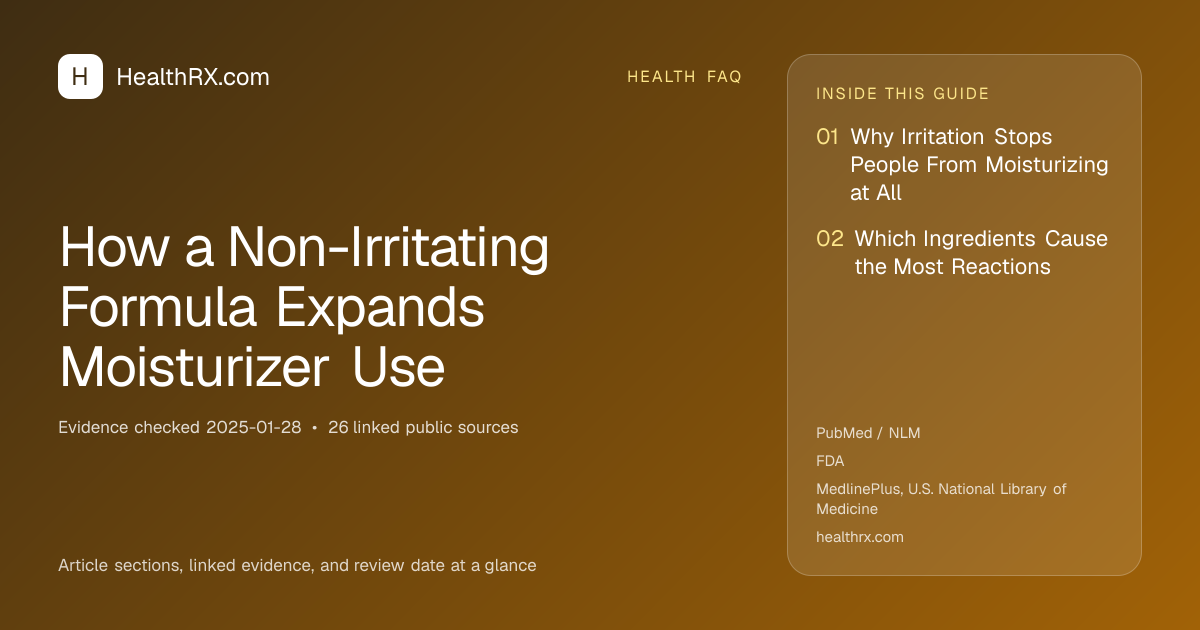 H HealthRX.com

HEALTH FAQ

How a Non-Irritating Formula Expands Moisturizer Use

Evidence checked 2025-01-28 • 26 linked public sources

Article sections, linked evidence, and review date at a glance

INSIDE THIS GUIDE

01 Why Irritation Stops People From Moisturizing at All

02 Which Ingredients Cause the Most Reactions

PubMed / NLM

FDA

MedlinePlus, U.S. National Library of Medicine

healthrx.com